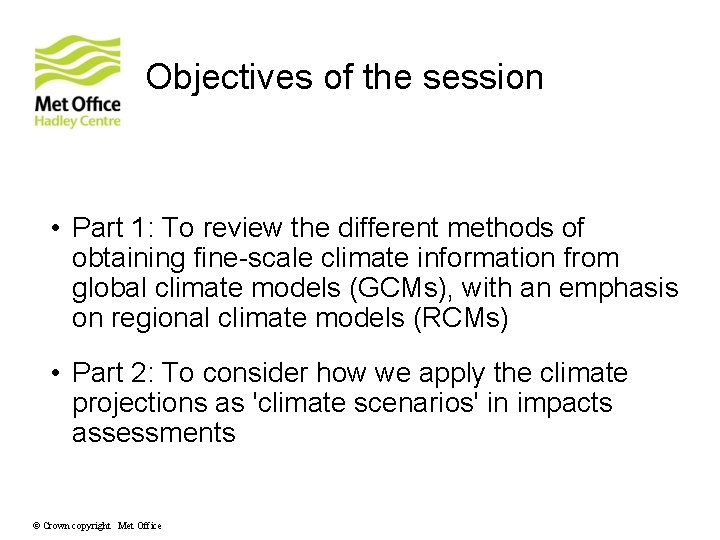 Met Office
Hadley Centre

Objectives of the session

• Part 1: To review the different methods of obtaining fine-scale climate information from global climate models (GCMs), with an emphasis on regional climate models (RCMs)

• Part 2: To consider how we apply the climate projections as 'climate scenarios' in impacts assessments

© Crown copyright Met Office